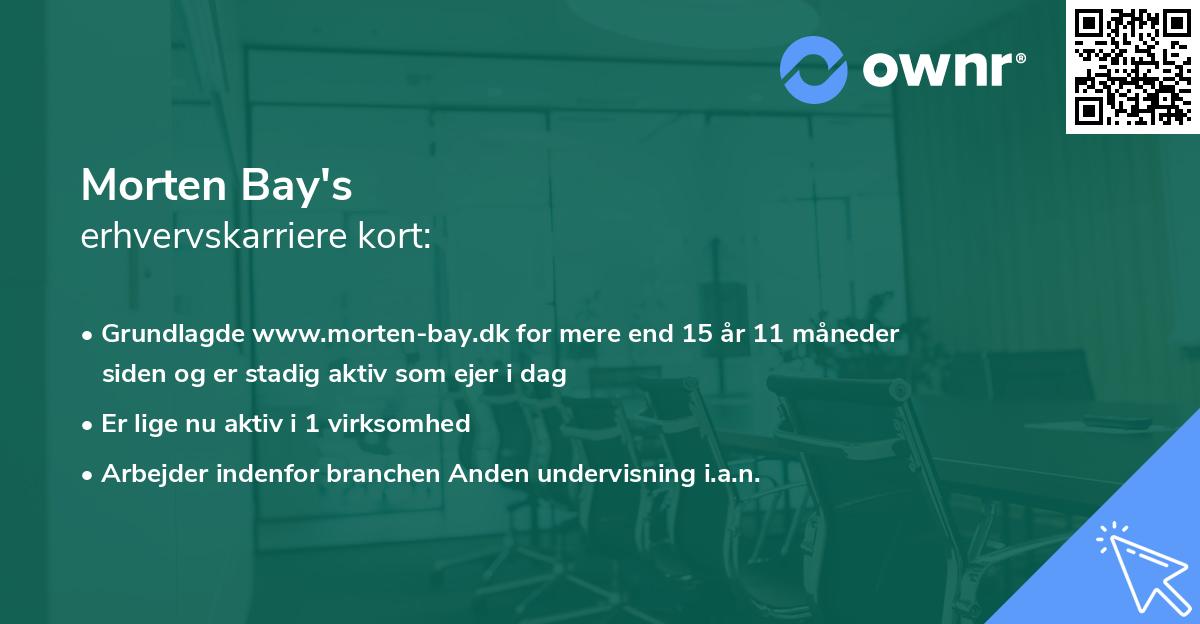 ownr®

Morten Bay's
erhvervskarriere kort:

• Grundlagde www.morten-bay.dk for mere end 15 år 11 måneder siden og er stadig aktiv som ejer i dag
• Er lige nu aktiv i 1 virksomhed
• Arbejder indenfor branchen Anden undervisning i.a.n.